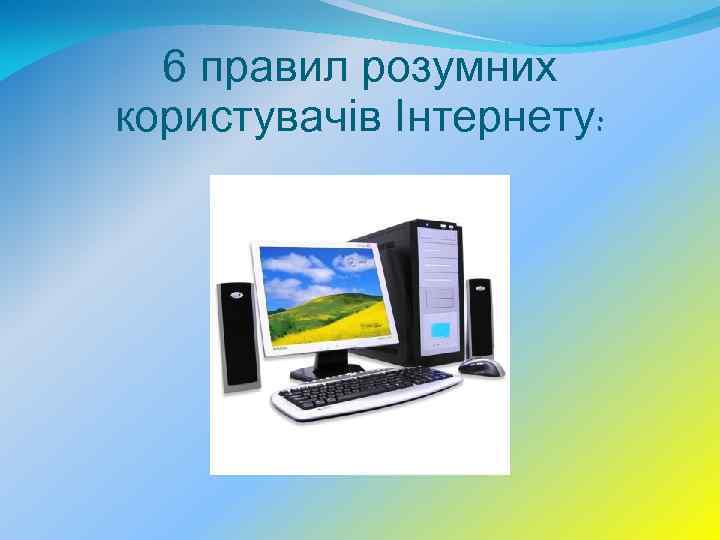 6 правил розумних користувачів Інтернету: